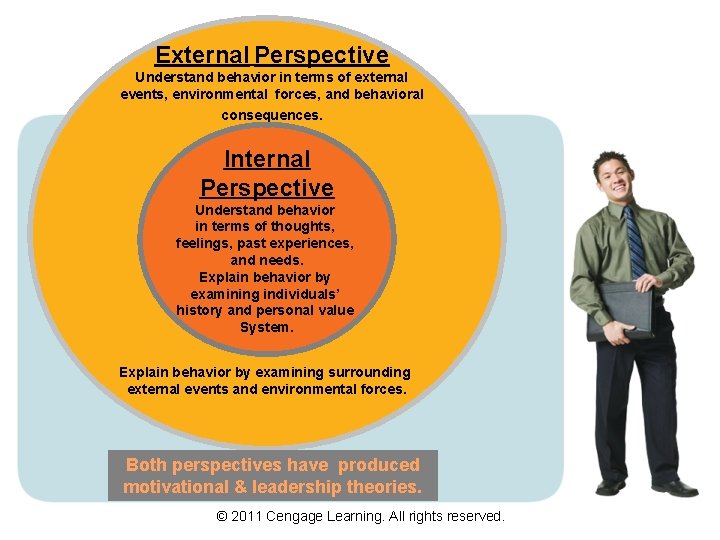 External Perspective
Understand behavior in terms of external events, environmental forces, and behavioral consequences.

Internal Perspective
Understand behavior in terms of thoughts, feelings, past experiences, and needs.
Explain behavior by examining individuals' history and personal value System.

Explain behavior by examining surrounding external events and environmental forces.

Both perspectives have produced motivational & leadership theories.

© 2011 Cengage Learning. All rights reserved.